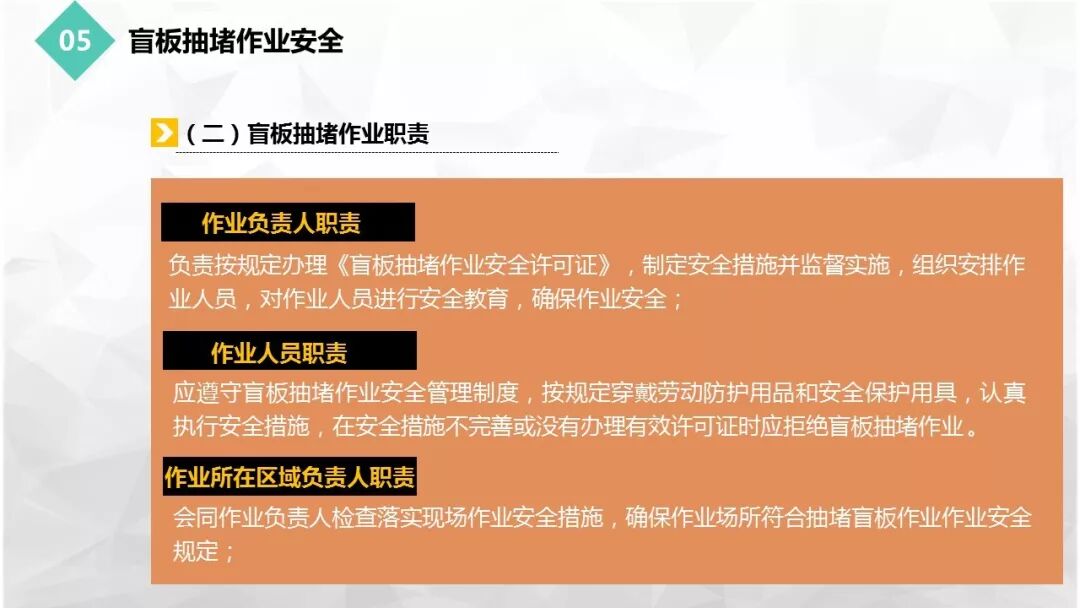 05 盲板抽堵作业安全

（二）盲板抽堵作业职责

作业负责人职责

负责按规定办理《盲板抽堵作业安全许可证》，制定安全措施并监督实施，组织安排作业人员，对作业人员进行安全教育，确保作业安全；

作业人员职责

应遵守盲板抽堵作业安全管理制度，按规定穿戴劳动防护用品和安全保护用具，认真执行安全措施，在安全措施不完善或没有办理有效许可证时应拒绝盲板抽堵作业。

作业所在区域负责人职责

会同作业负责人检查落实现场作业安全措施，确保作业场所符合抽堵盲板作业作业安全规定；